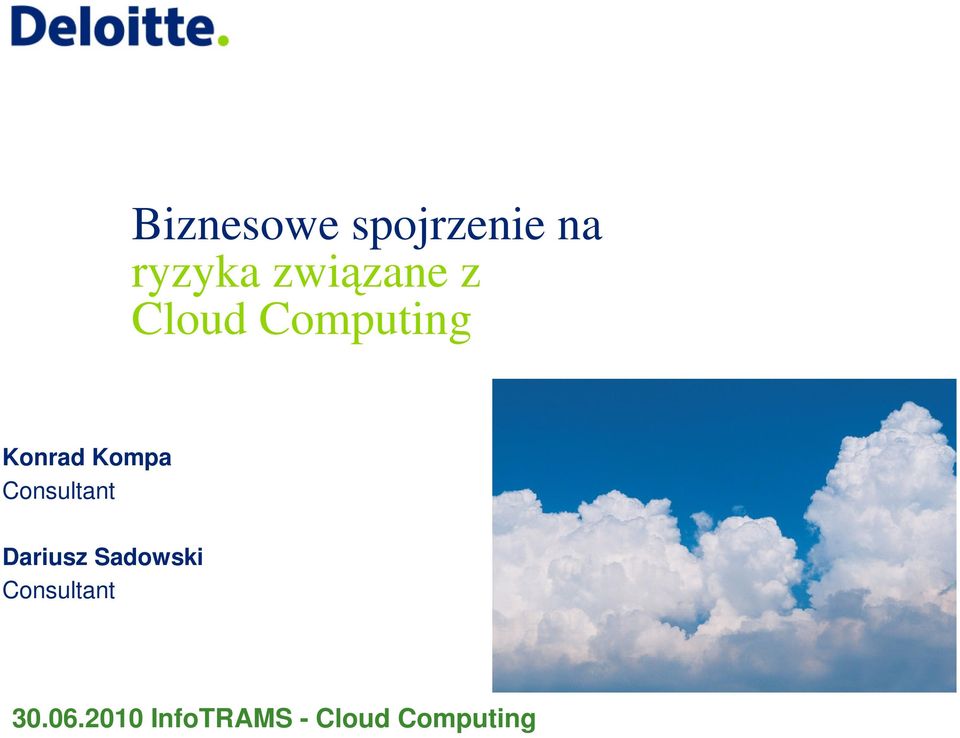 Deloitte.

Biznesowe spojrzenie na
ryzyka związane z
Cloud Computing

Konrad Kompa
Consultant

Dariusz Sadowski
Consultant

30.06.2010 InfoTRAMS - Cloud Computing